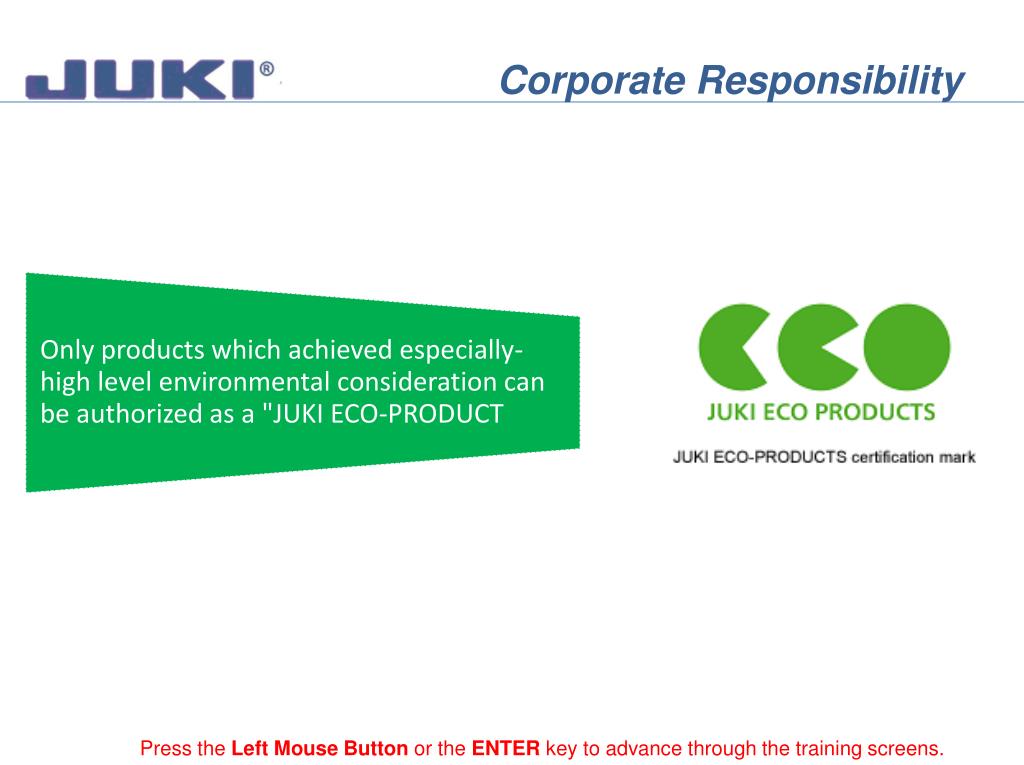 JUKI®

Corporate Responsibility

Only products which achieved especially-high level environmental consideration can be authorized as a "JUKI ECO-PRODUCT

ECO

JUKI ECO PRODUCTS

JUKI ECO-PRODUCTS certification mark

Press the Left Mouse Button or the ENTER key to advance through the training screens.